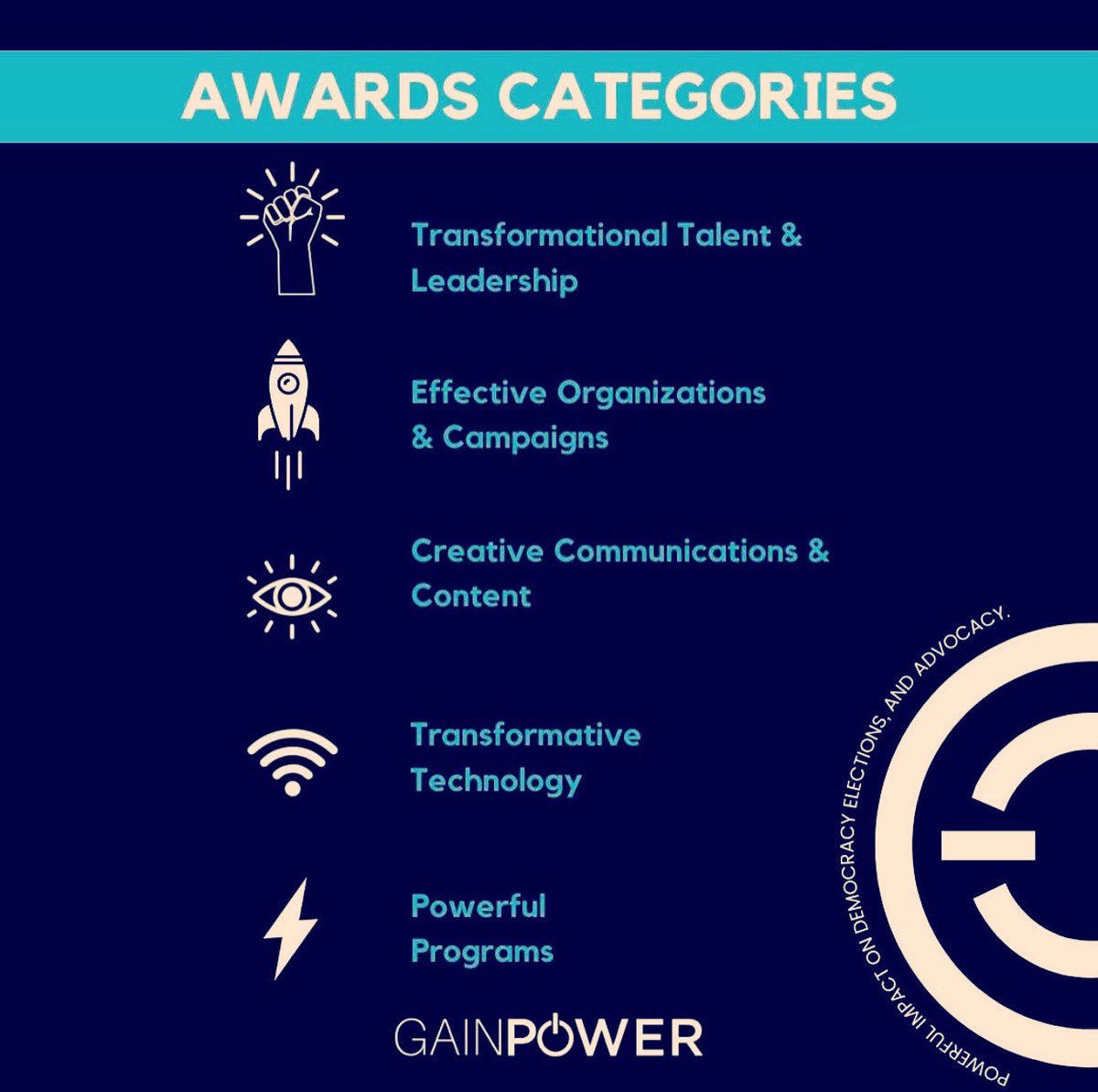 AWARDS CATEGORIES

Transformational Talent & Leadership

Effective Organizations & Campaigns

Creative Communications & Content

Transformative Technology

Powerful Programs

GAINPOWER

POWERFUL IMPACT ON DEMOCRACY ELECTIONS, AND ADVOCACY.